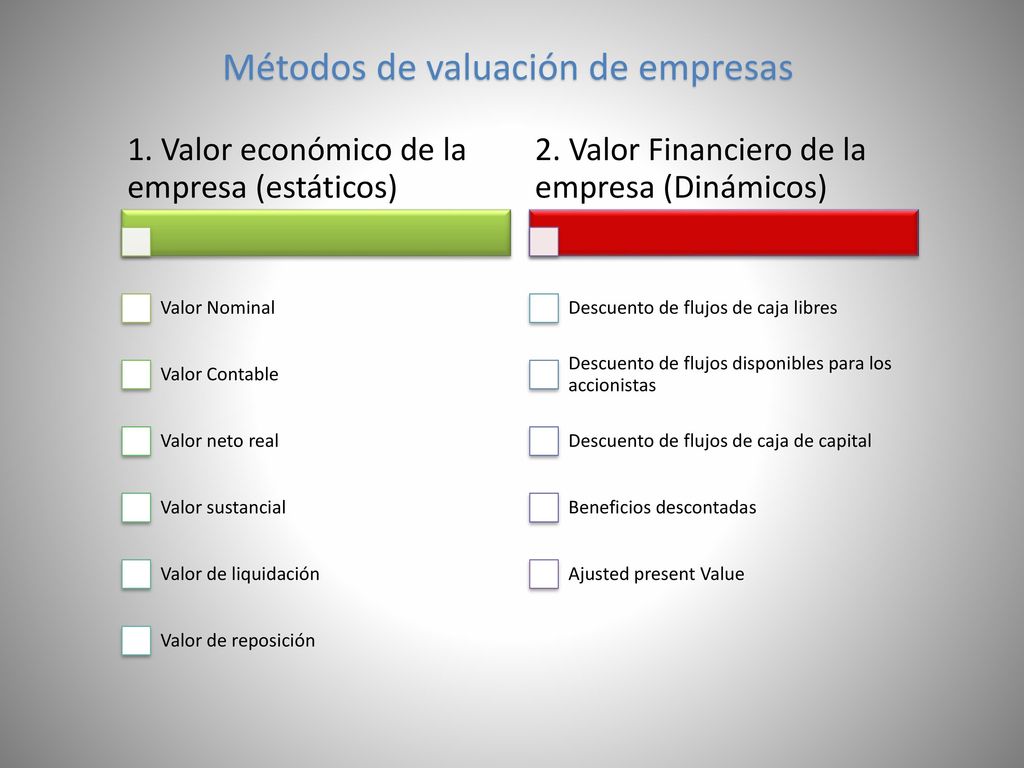 Métodos de valuación de empresas

1. Valor económico de la empresa (estáticos)

Valor Nominal

Valor Contable

Valor neto real

Valor sustancial

Valor de liquidación

Valor de reposición

2. Valor Financiero de la empresa (Dinámicos)

Descuento de flujos de caja libres

Descuento de flujos disponibles para los accionistas

Descuento de flujos de caja de capital

Beneficios descontadas

Ajusted present Value